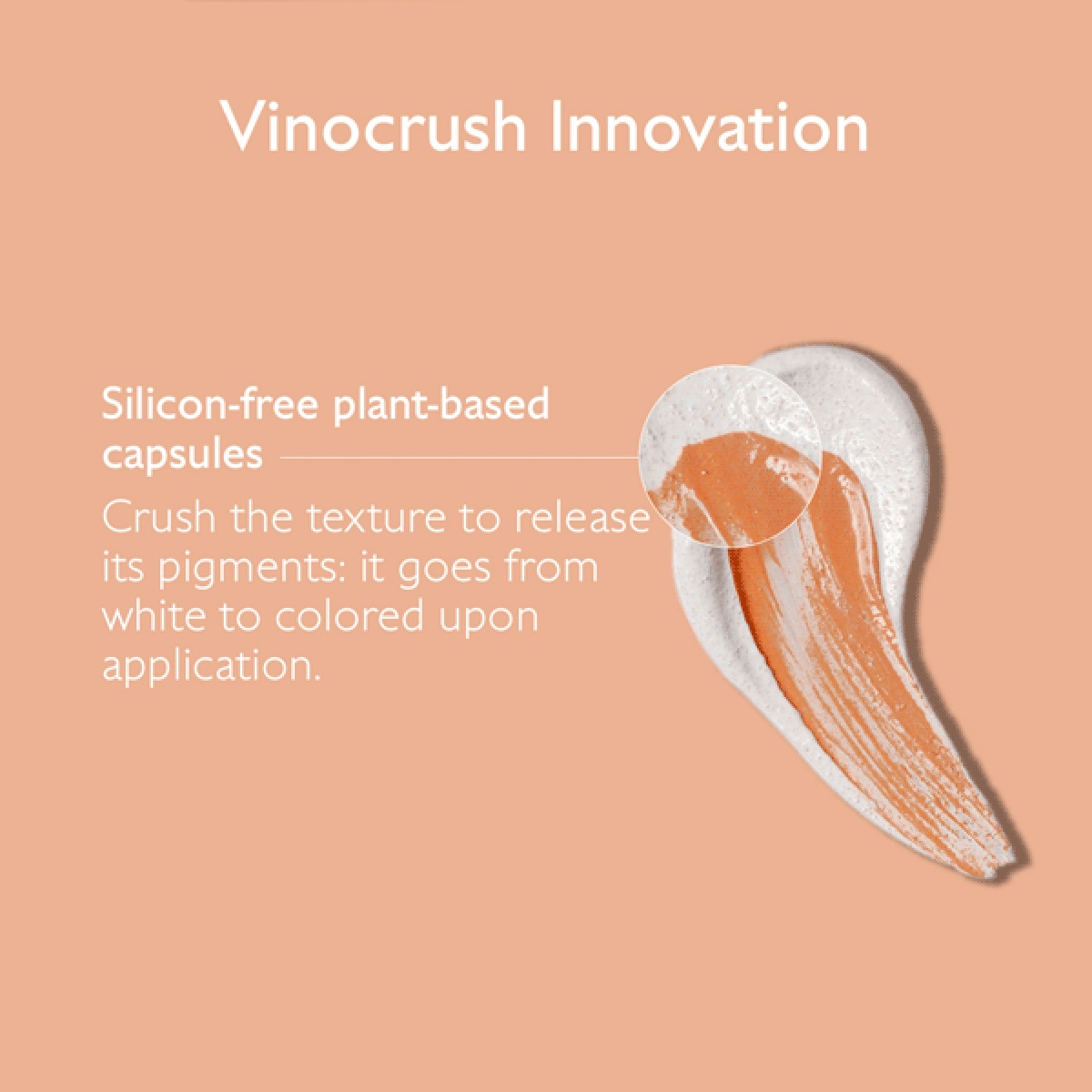 Vinocrush Innovation

Silicon-free plant-based capsules

Crush the texture to release its pigments: it goes from white to colored upon application.